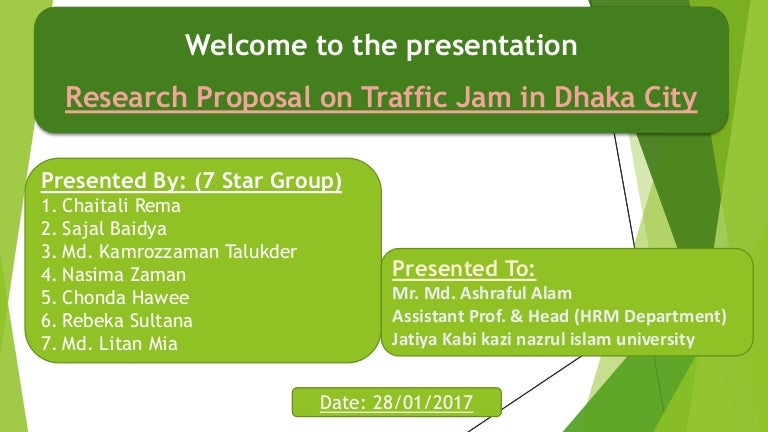 Welcome to the presentation

Research Proposal on Traffic Jam in Dhaka City

Presented By: (7 Star Group)
1. Chaitali Rema
2. Sajal Baidya
3. Md. Kamrozzaman Talukder
4. Nasima Zaman
5. Chonda Hawee
6. Rebeka Sultana
7. Md. Litan Mia

Presented To:
Mr. Md. Ashraful Alam
Assistant Prof. & Head (HRM Department)
Jatiya Kabi kazi nazrul islam university

Date: 28/01/2017